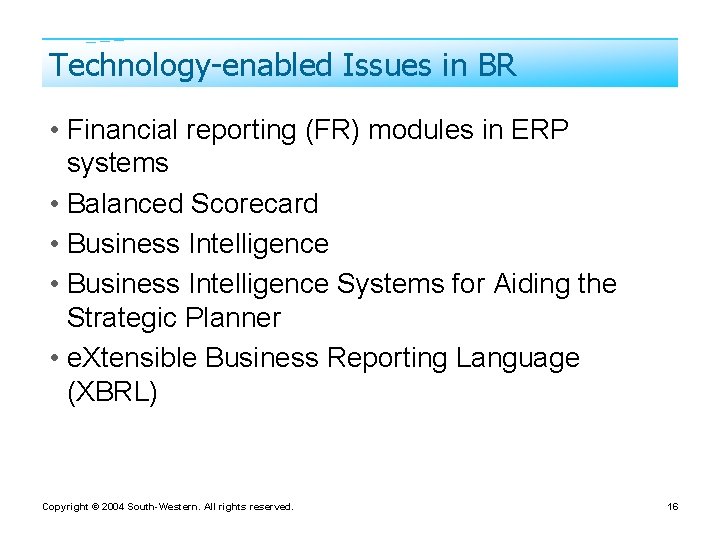 Technology-enabled Issues in BR

• Financial reporting (FR) modules in ERP systems
• Balanced Scorecard
• Business Intelligence
• Business Intelligence Systems for Aiding the Strategic Planner
• eXtensible Business Reporting Language (XBRL)

Copyright © 2004 South-Western. All rights reserved.

16